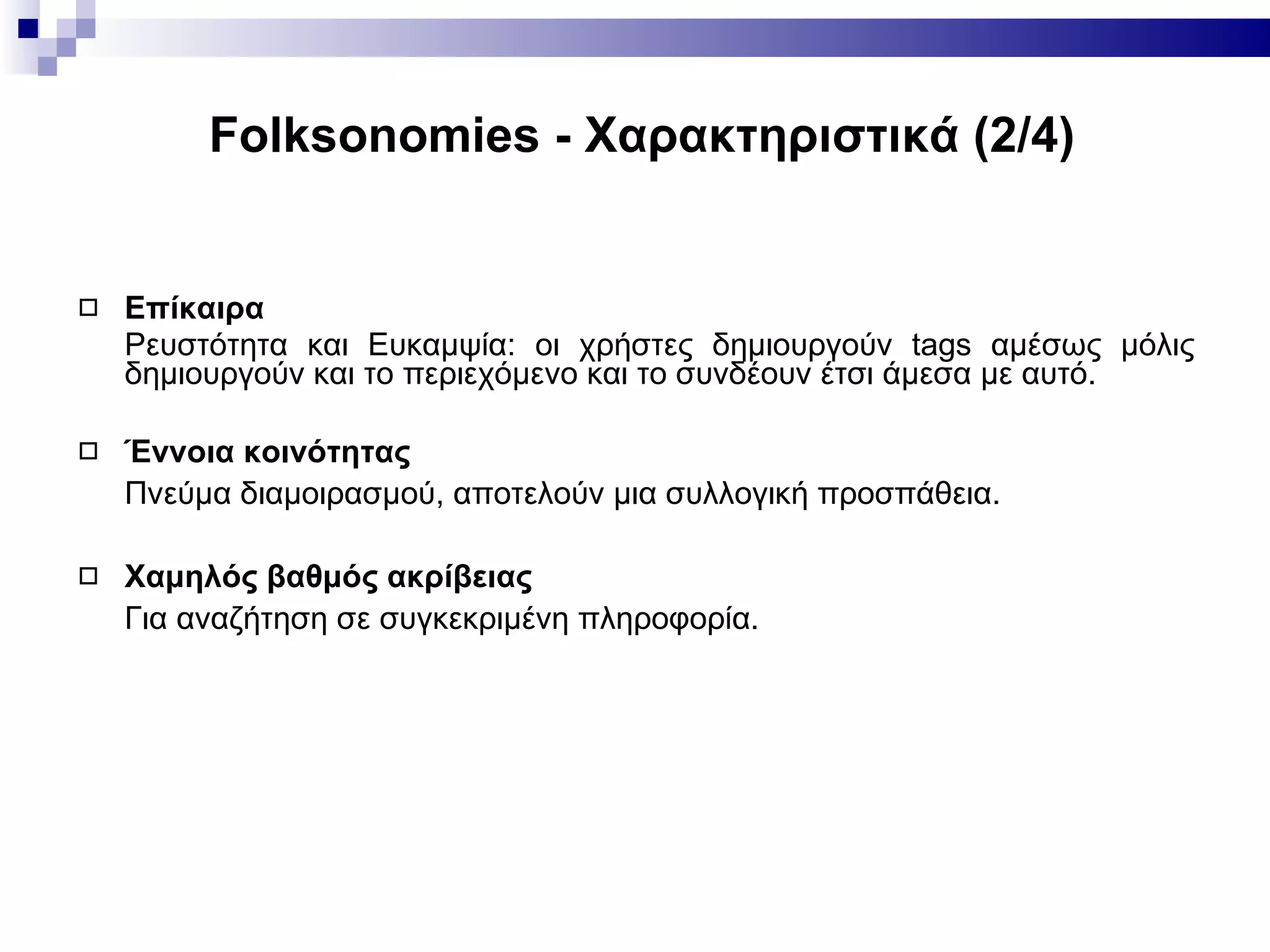 Folksonomies - Χαρακτηριστικά (2/4)

Επίκαιρα
Ρευστότητα και Ευκαμψία: οι χρήστες δημιουργούν tags αμέσως μόλις δημιουργούν και το περιεχόμενο και το συνδέουν έτσι άμεσα με αυτό.

Έννοια κοινότητας
Πνεύμα διαμοιρασμού, αποτελούν μια συλλογική προσπάθεια.

Χαμηλός βαθμός ακρίβειας
Για αναζήτηση σε συγκεκριμένη πληροφορία.